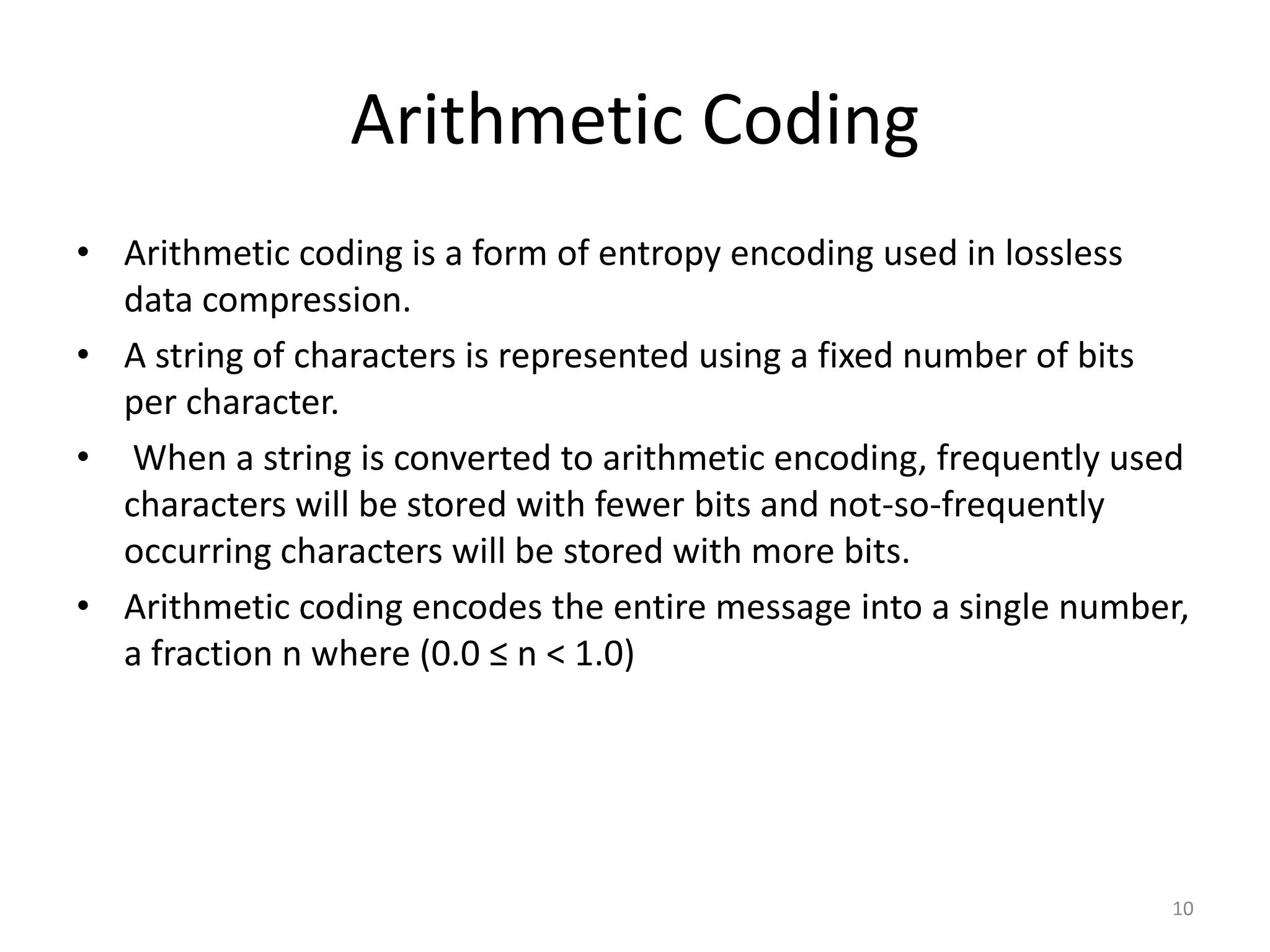 Arithmetic Coding

• Arithmetic coding is a form of entropy encoding used in lossless data compression.
• A string of characters is represented using a fixed number of bits per character.
• When a string is converted to arithmetic encoding, frequently used characters will be stored with fewer bits and not-so-frequently occurring characters will be stored with more bits.
• Arithmetic coding encodes the entire message into a single number, a fraction n where ($0.0 \leq n < 1.0$)

10